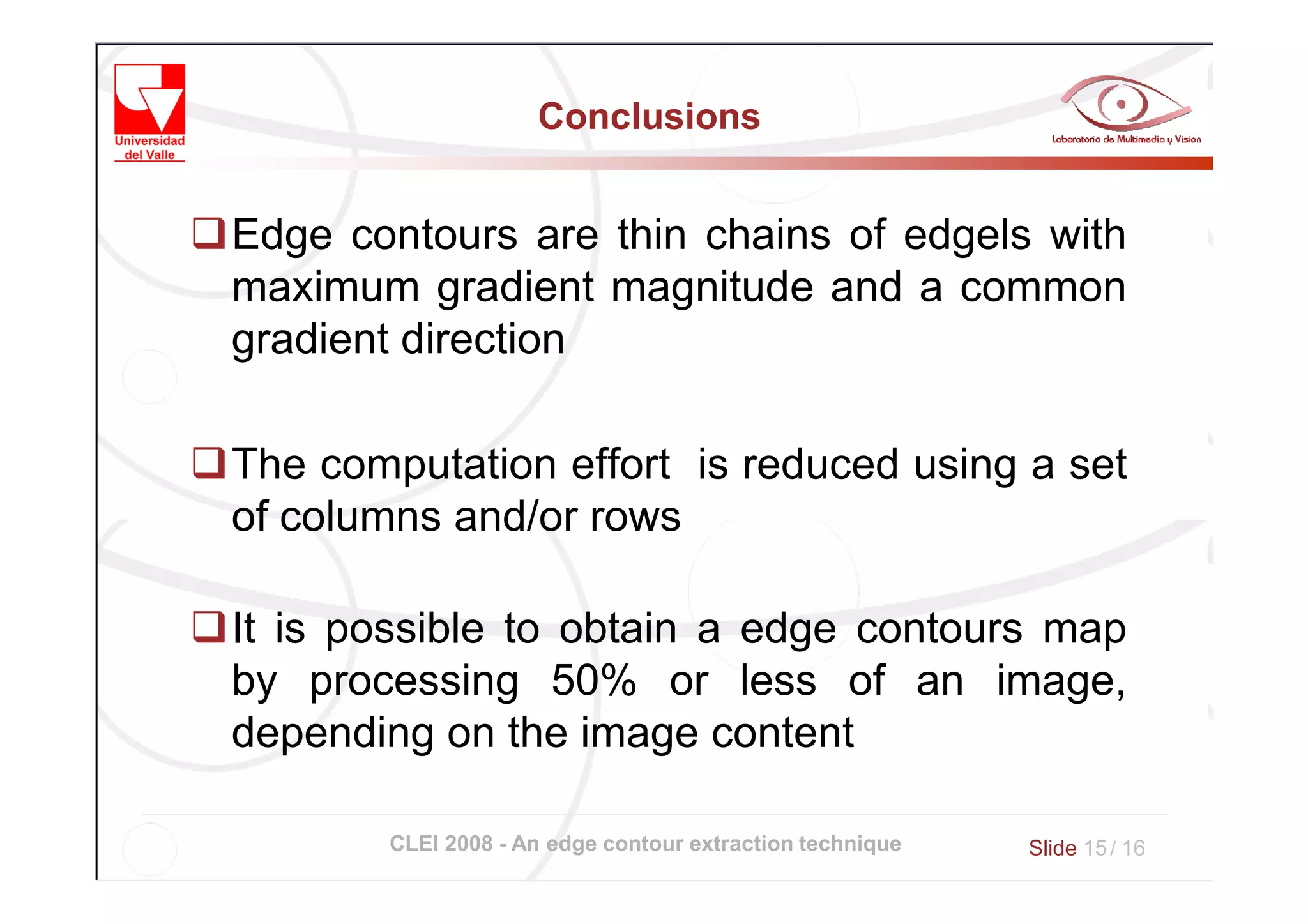 Universidad del Valle

Conclusions

Laboratorio de Multimedia y Vision

❑ Edge contours are thin chains of edgels with maximum gradient magnitude and a common gradient direction

❑ The computation effort is reduced using a set of columns and/or rows

❑ It is possible to obtain a edge contours map by processing 50% or less of an image, depending on the image content

CLEI 2008 - An edge contour extraction technique

Slide 15 / 16